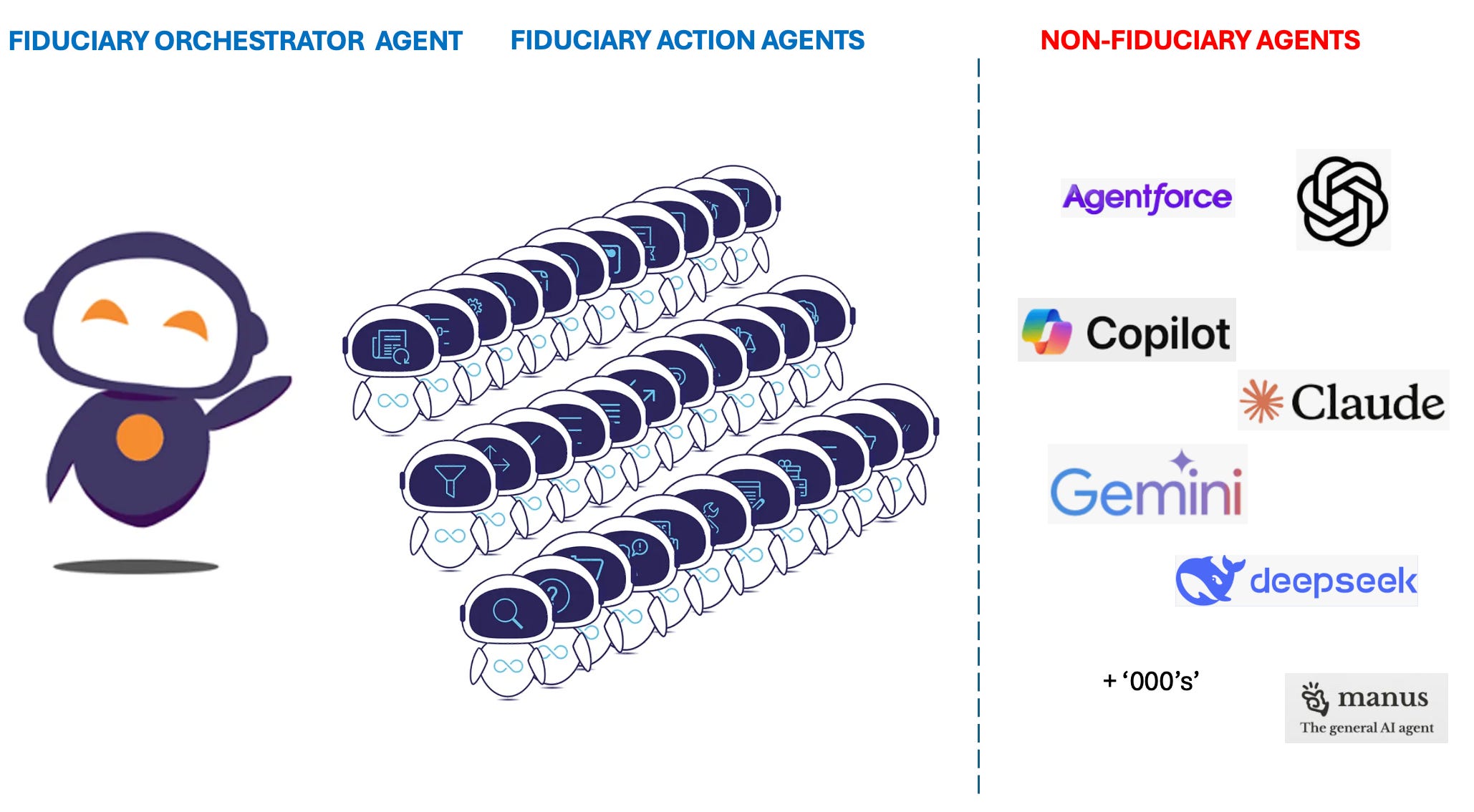 FIDUCIARY ORCHESTRATOR AGENT

FIDUCIARY ACTION AGENTS

NON-FIDUCIARY AGENTS

Agentforce

Copilot

Claude

Gemini

deepseek

+ ‘000’s’

manus
The general AI agent